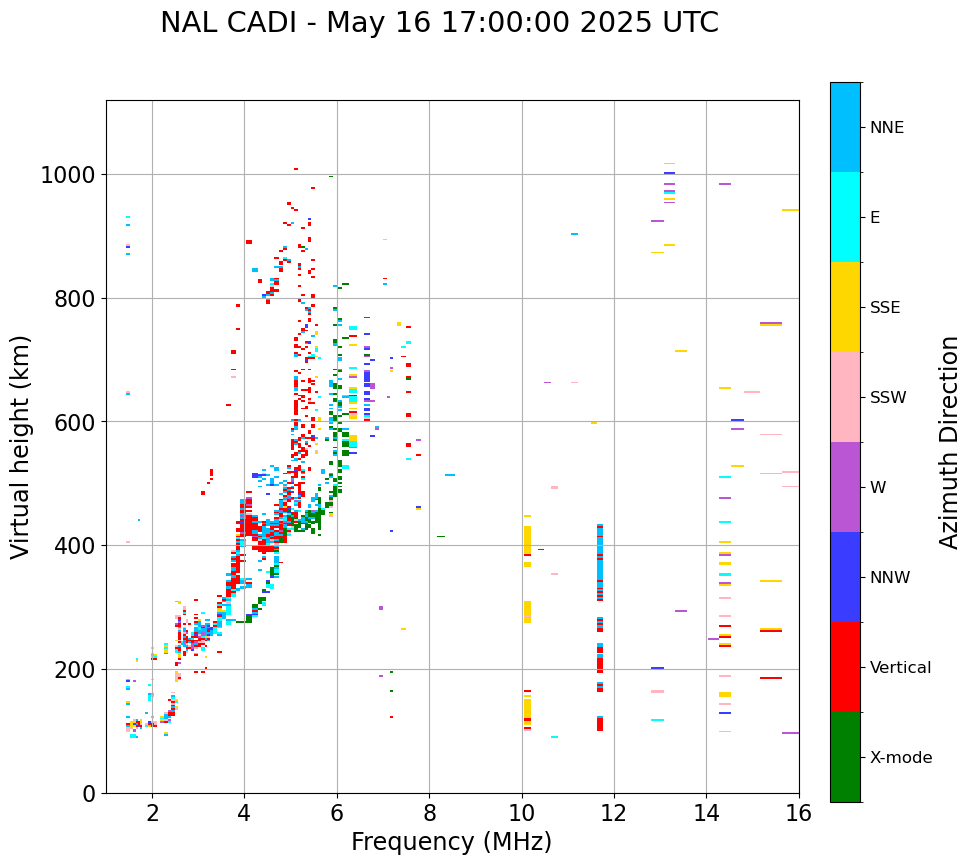 NAL CADI - May 16 17:00:00 2025 UTC

Virtual height (km)

1000
800
600
400
200
0

2
4
6
8
10
12
14
16

Frequency (MHz)

NNE
E
SSE
SSW
W
NNW
Vertical
X-mode

Azimuth Direction